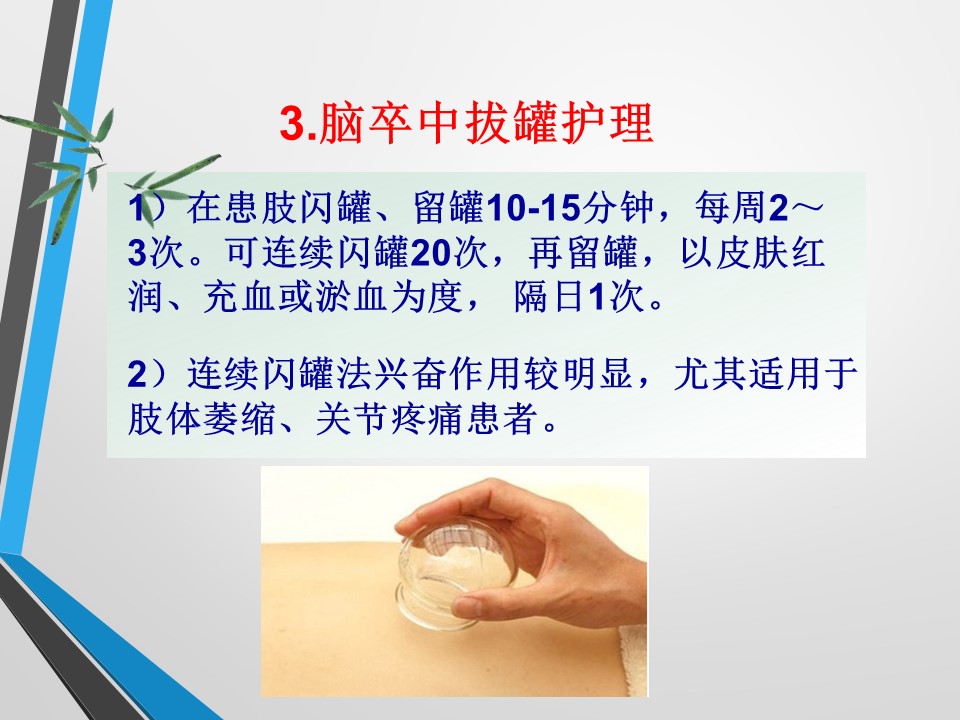 3.脑卒中拔罐护理

1）在患肢闪罐、留罐10-15分钟，每周2～3次。可连续闪罐20次，再留罐，以皮肤红润、充血或淤血为度， 隔日1次。

2）连续闪罐法兴奋作用较明显，尤其适用于肢体萎缩、关节疼痛患者。